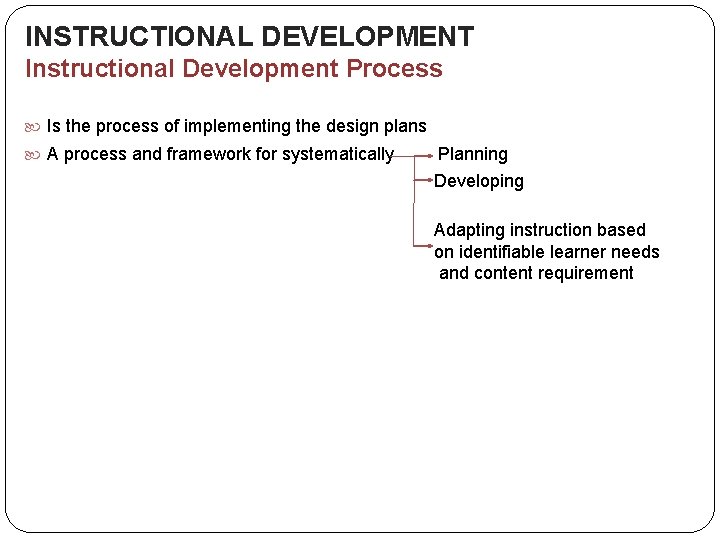 INSTRUCTIONAL DEVELOPMENT
Instructional Development Process

Is the process of implementing the design plans

A process and framework for systematically

Planning

Developing

Adapting instruction based on identifiable learner needs and content requirement